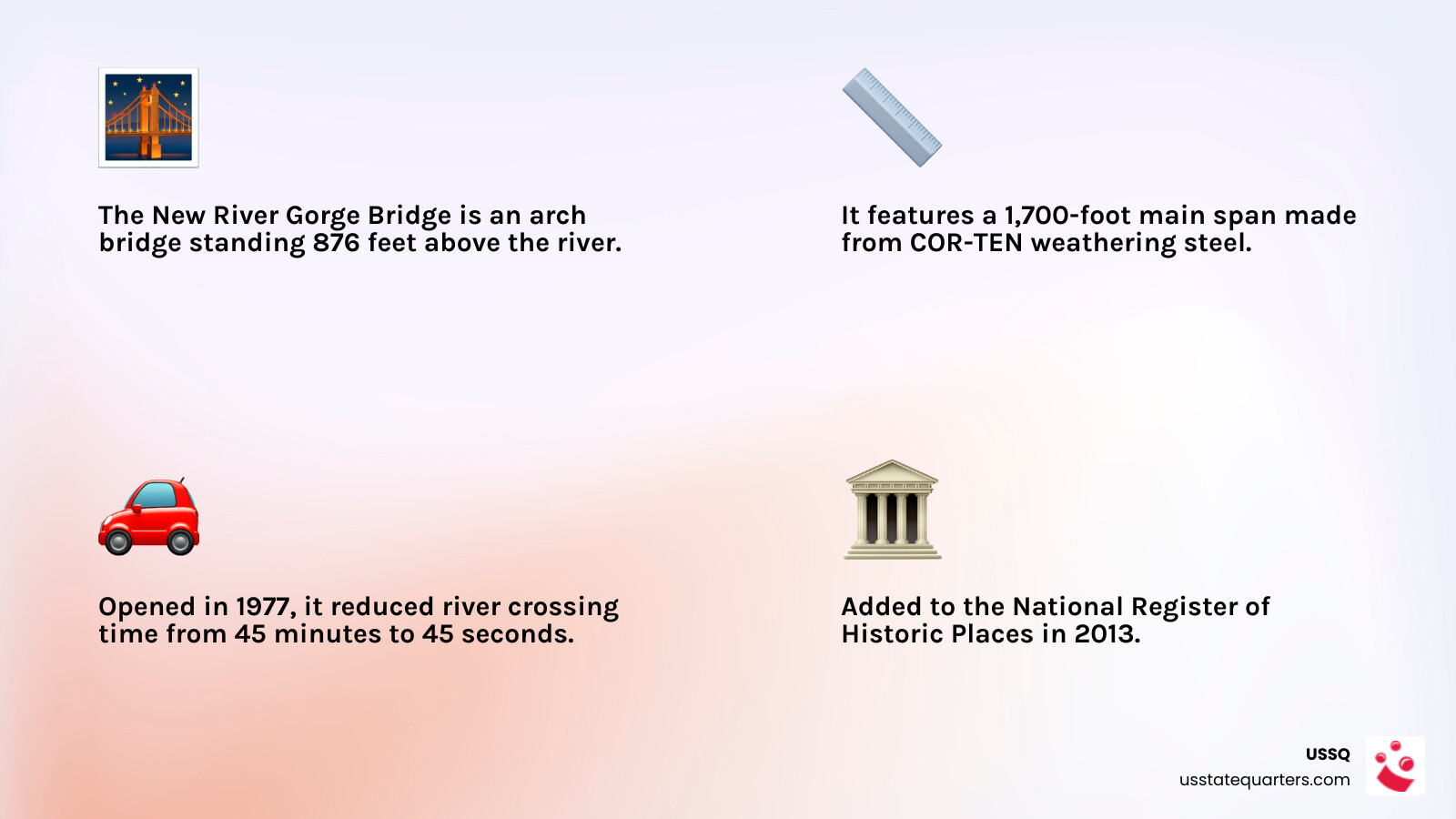 The New River Gorge Bridge is an arch bridge standing 876 feet above the river.

It features a 1,700-foot main span made from COR-TEN weathering steel.

Opened in 1977, it reduced river crossing time from 45 minutes to 45 seconds.

Added to the National Register of Historic Places in 2013.

USSQ
usstatequarters.com